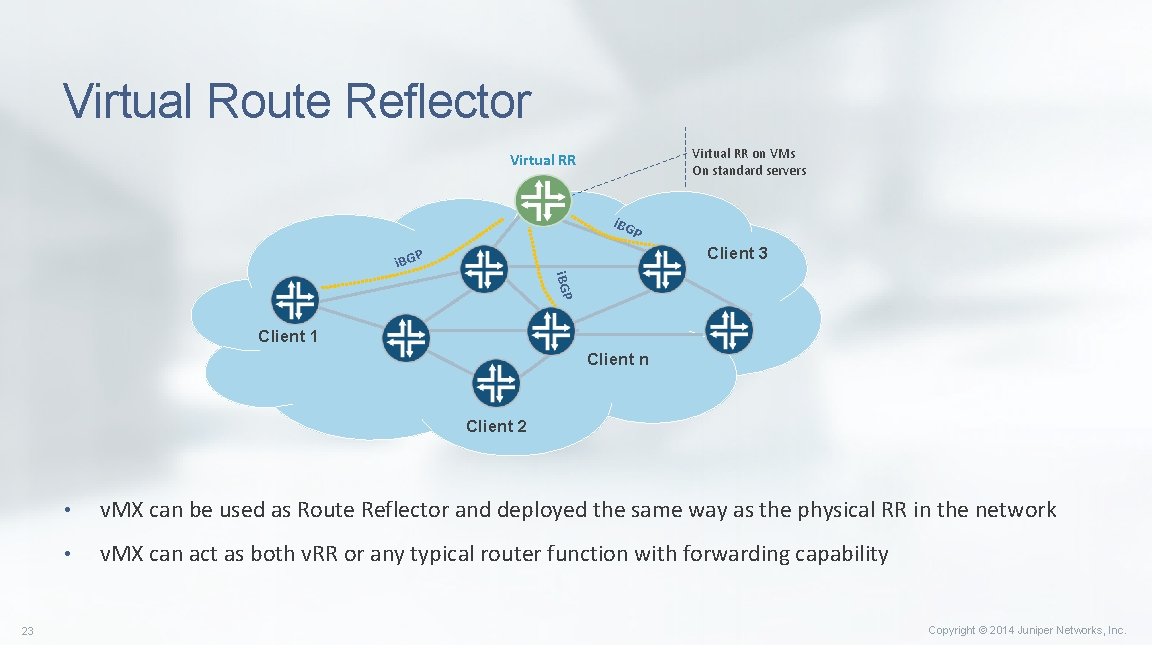 Virtual Route Reflector

Virtual RR

Virtual RR on VMs
On standard servers

iBGP

iBGP

iBGP

Client 3

Client 1

Client n

Client 2

• v.MX can be used as Route Reflector and deployed the same way as the physical RR in the network

• v.MX can act as both v.RR or any typical router function with forwarding capability

23

Copyright © 2014 Juniper Networks, Inc.